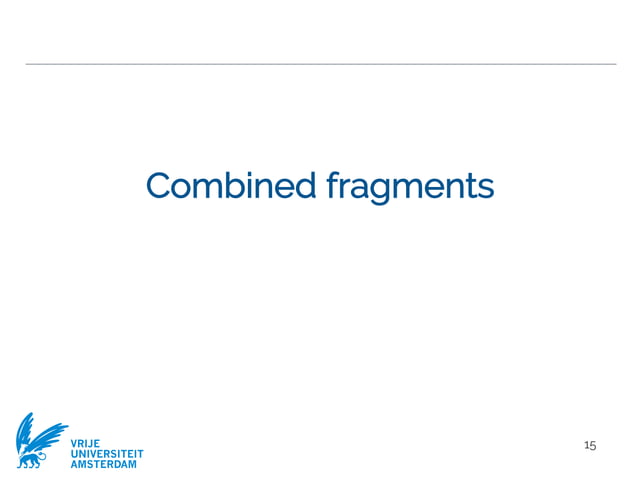 Combined fragments

VRIJE
UNIVERSITEIT
AMSTERDAM

15